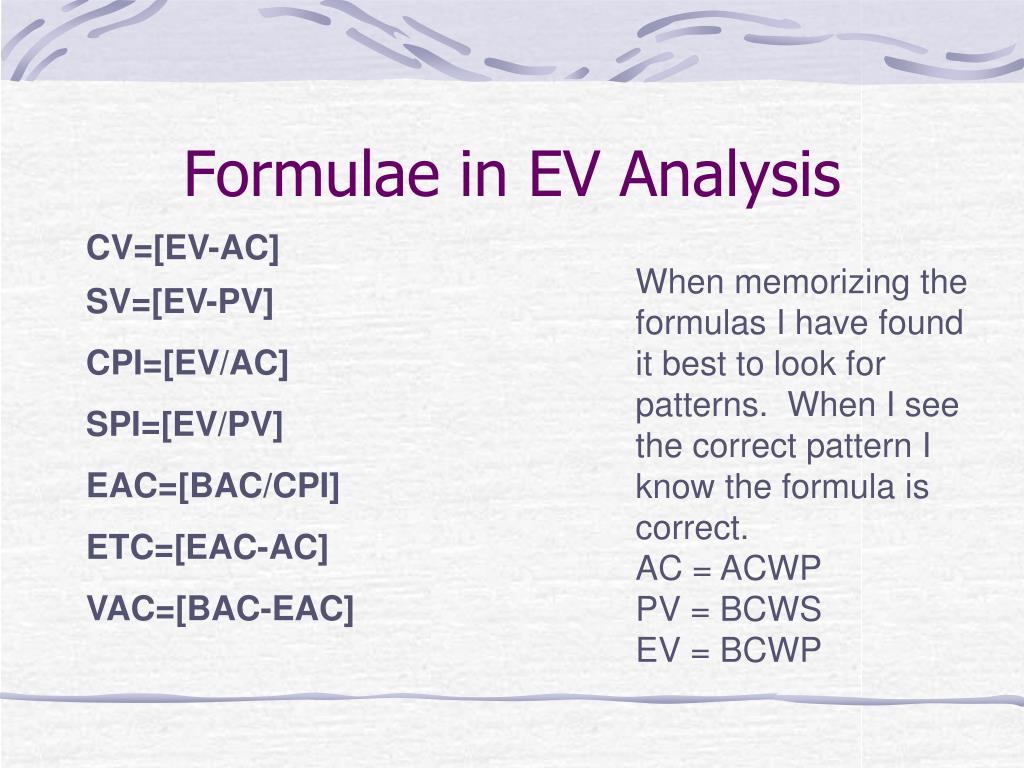 Formulae in EV Analysis

CV=[EV-AC]

SV=[EV-PV]

CPI=[EV/AC]

SPI=[EV/PV]

EAC=[BAC/CPI]

ETC=[EAC-AC]

VAC=[BAC-EAC]

When memorizing the formulas I have found it best to look for patterns. When I see the correct pattern I know the formula is correct.
AC = ACWP
PV = BCWS
EV = BCWP